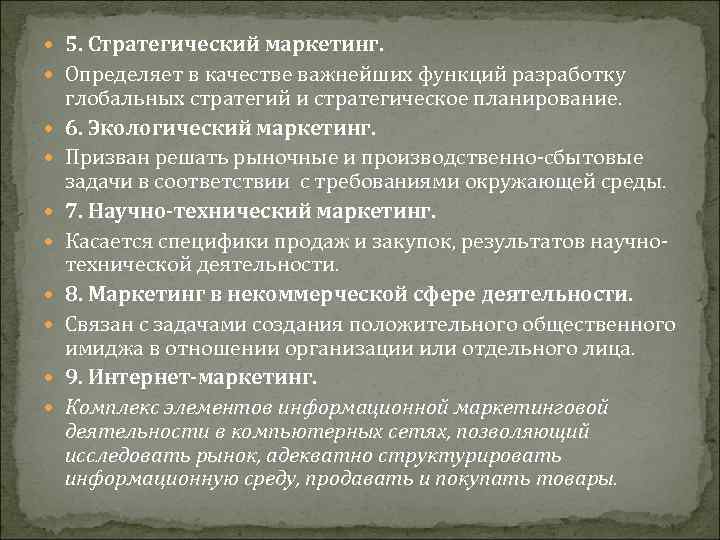 5. Стратегический маркетинг.

Определяет в качестве важнейших функций разработку глобальных стратегий и стратегическое планирование.

6. Экологический маркетинг.

Призван решать рыночные и производственно-сбытовые задачи в соответствии с требованиями окружающей среды.

7. Научно-технический маркетинг.

Касается специфики продаж и закупок, результатов научно-технической деятельности.

8. Маркетинг в некоммерческой сфере деятельности.

Связан с задачами создания положительного общественного имиджа в отношении организации или отдельного лица.

9. Интернет-маркетинг.

Комплекс элементов информационной маркетинговой деятельности в компьютерных сетях, позволяющий исследовать рынок, адекватно структурировать информационную среду, продавать и покупать товары.